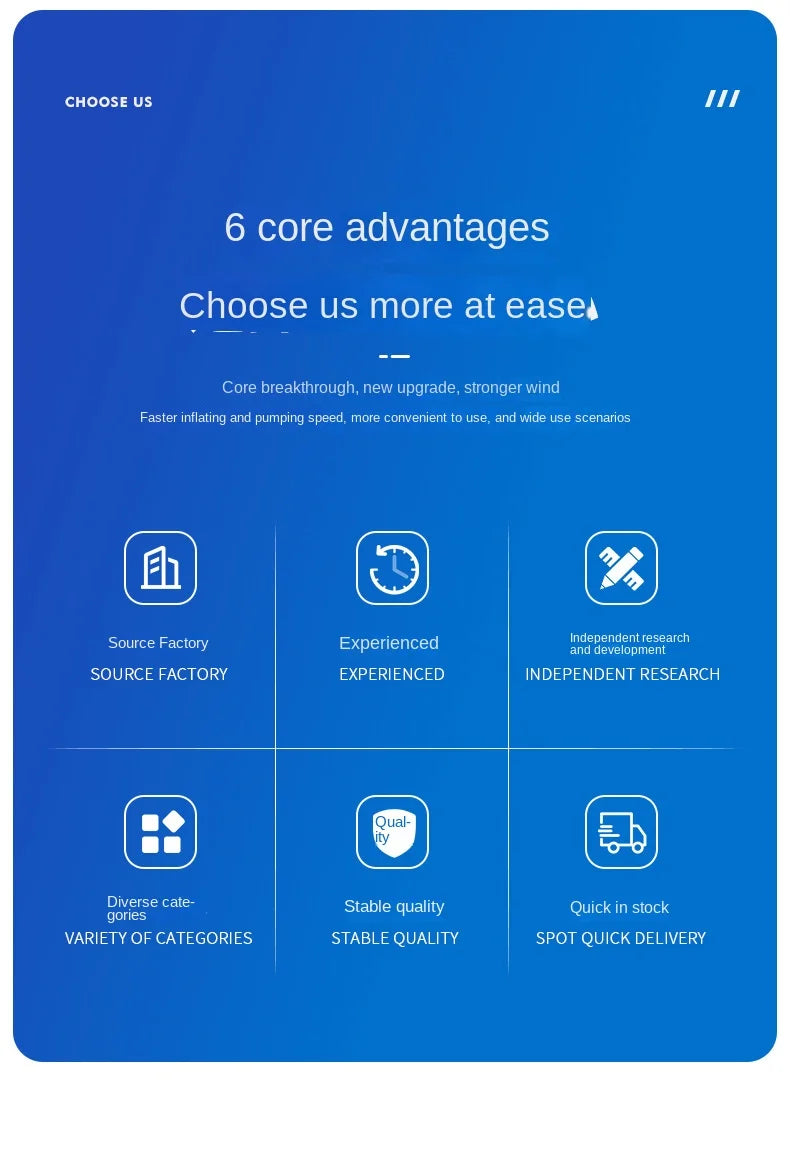 CHOOSE US

6 core advantages

Choose us more at ease

Core breakthrough, new upgrade, stronger wind

Faster inflating and pumping speed, more convenient to use, and wide use scenarios

Source Factory
SOURCE FACTORY

Experienced
EXPERIENCED

Independent research and development
INDEPENDENT RESEARCH

Diverse categories
VARIETY OF CATEGORIES

Quality

Stable quality
STABLE QUALITY

Quick in stock
SPOT QUICK DELIVERY